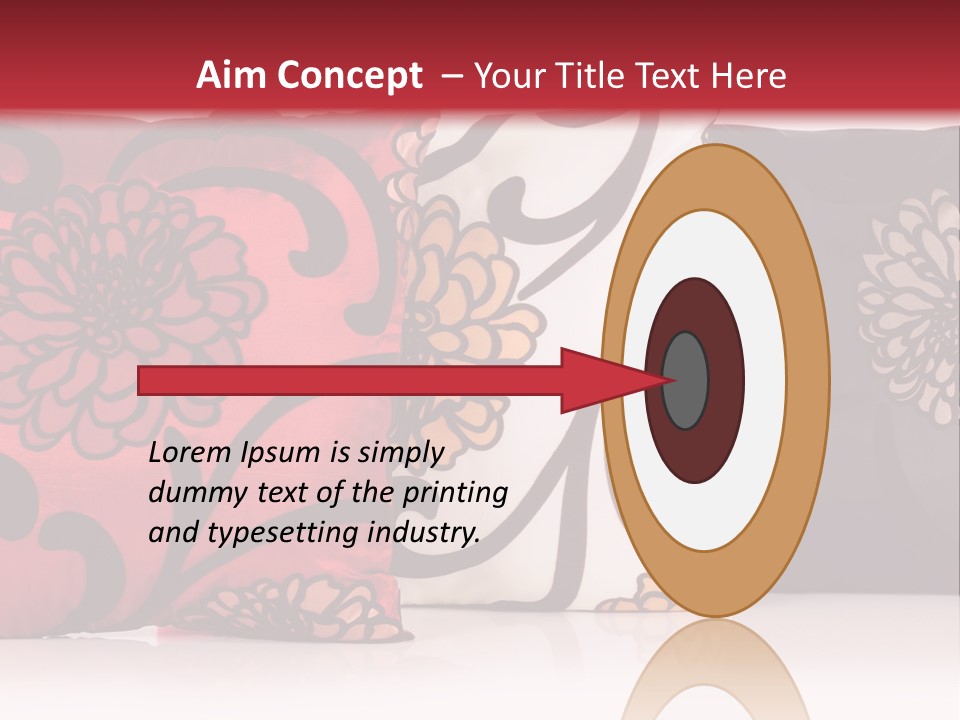 Aim Concept – Your Title Text Here

Lorem Ipsum is simply dummy text of the printing and typesetting industry.